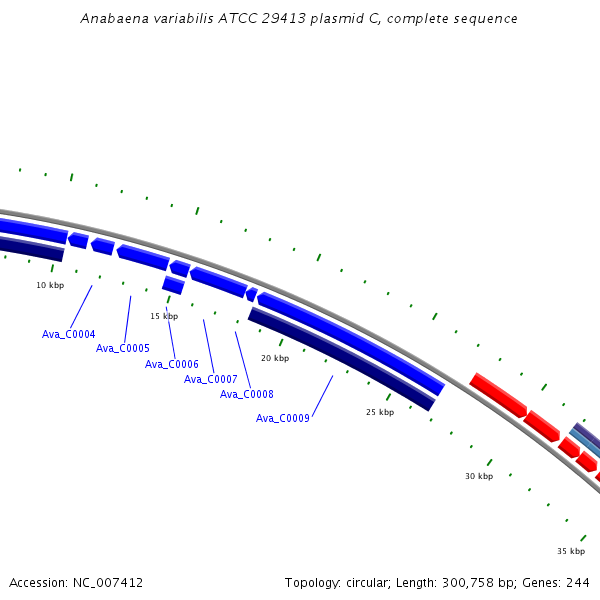 Anabaena variabilis ATCC 29413 plasmid C, complete sequence

10 kbp

15 kbp

20 kbp

25 kbp

30 kbp

35 kbp

Ava_C0004

Ava_C0005

Ava_C0006

Ava_C0007

Ava_C0008

Ava_C0009

Accession: NC_007412

Topology: circular; Length: 300,758 bp; Genes: 244